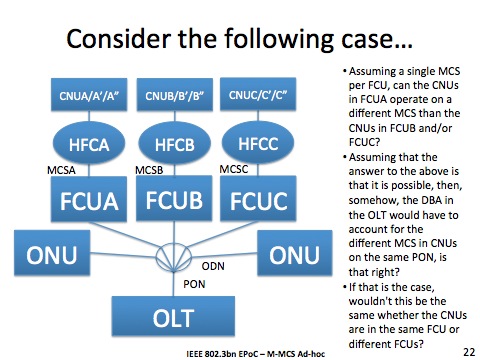 Consider the following case…

CNUA/A'/A"
CNUB/B'/B"
CNUC/C'/C"
HFCA
HFCB
HFCC
MCSA
MCSB
MCSC
FCUA
FCUB
FCUC
ONU
ONU
ODN
PON
OLT

• Assuming a single MCS per FCU, can the CNUs in FCUA operate on a different MCS than the CNUs in FCUB and/or FCUC?
• Assuming that the answer to the above is that it is possible, then, somehow, the DBA in the OLT would have to account for the different MCS in CNUs on the same PON, is that right?
• If that is the case, wouldn't this be the same whether the CNUs are in the same FCU or different FCUs?

IEEE 802.3bn EPoC – M-MCS Ad-hoc
22